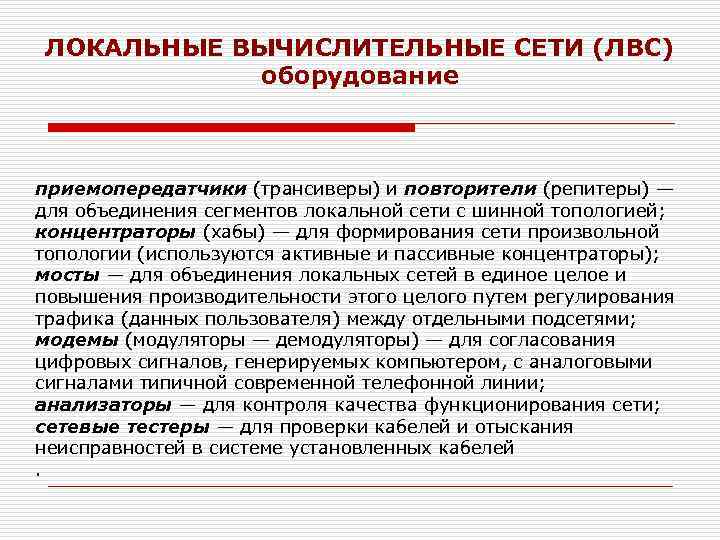 ЛОКАЛЬНЫЕ ВЫЧИСЛИТЕЛЬНЫЕ СЕТИ (ЛВС)
оборудование

приемопередатчики (трансиверы) и повторители (репитеры) — для объединения сегментов локальной сети с шинной топологией;
концентраторы (хабы) — для формирования сети произвольной топологии (используются активные и пассивные концентраторы);
мосты — для объединения локальных сетей в единое целое и повышения производительности этого целого путем регулирования трафика (данных пользователя) между отдельными подсетями;
модемы (модуляторы — демодуляторы) — для согласования цифровых сигналов, генерируемых компьютером, с аналоговыми сигналами типичной современной телефонной линии;
анализаторы — для контроля качества функционирования сети;
сетевые тестеры — для проверки кабелей и отыскания неисправностей в системе установленных кабелей
.